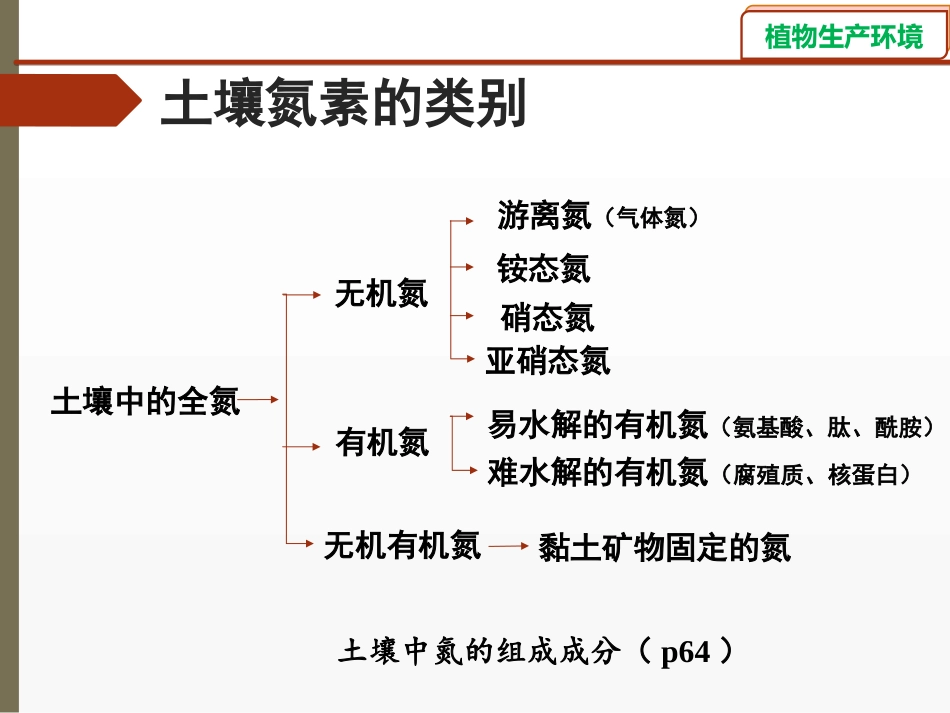 植物生产环境

土壤氮素的类别

土壤中的全氮

无机氮

游离氮（气体氮）

铵态氮

硝态氮

亚硝态氮

有机氮

易水解的有机氮（氨基酸、肽、酰胺）

难水解的有机氮（腐殖质、核蛋白）

无机有机氮

黏土矿物固定的氮

土壤中氮的组成成分（ p64 ）